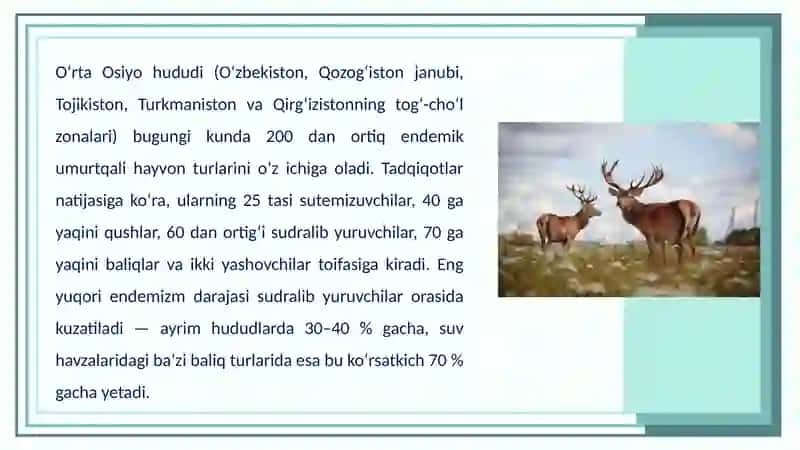 O‘rta Osiyo hududi (O‘zbekiston, Qozog‘iston janubi, Tojikiston, Turkmaniston va Qirg‘izistonning tog‘-cho‘l zonalari) bugungi kunda 200 dan ortiq endemik umurtqali hayvon turlarini o‘z ichiga oladi. Tadqiqotlar natijasiga ko‘ra, ularning 25 tasi sutemizuvchilar, 40 ga yaqini qushlar, 60 dan ortig‘i sudralib yuruvchilar, 70 ga yaqini baliqlar va ikki yashovchilar toifasiga kiradi. Eng yuqori endemizm darajasi sudralib yuruvchilar orasida kuzatiladi — ayrim hududlarda 30–40 % gacha, suv havzalaridagi ba’zi baliq turlarida esa bu ko‘rsatkich 70 % gacha yetadi.